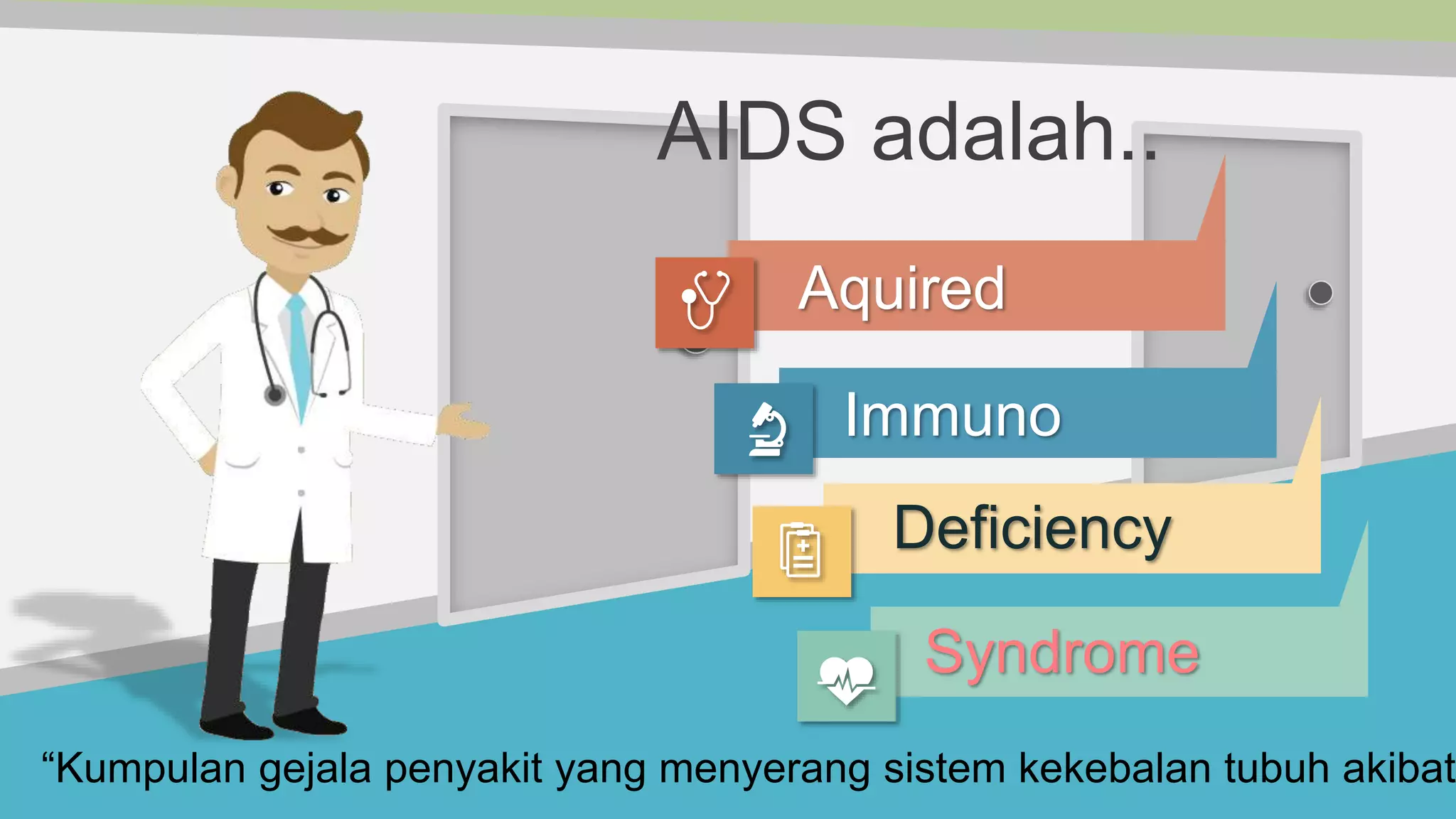 AIDS adalah..

Aquired

Immuno

Deficiency

Syndrome

“Kumpulan gejala penyakit yang menyerang sistem kekebalan tubuh akibat